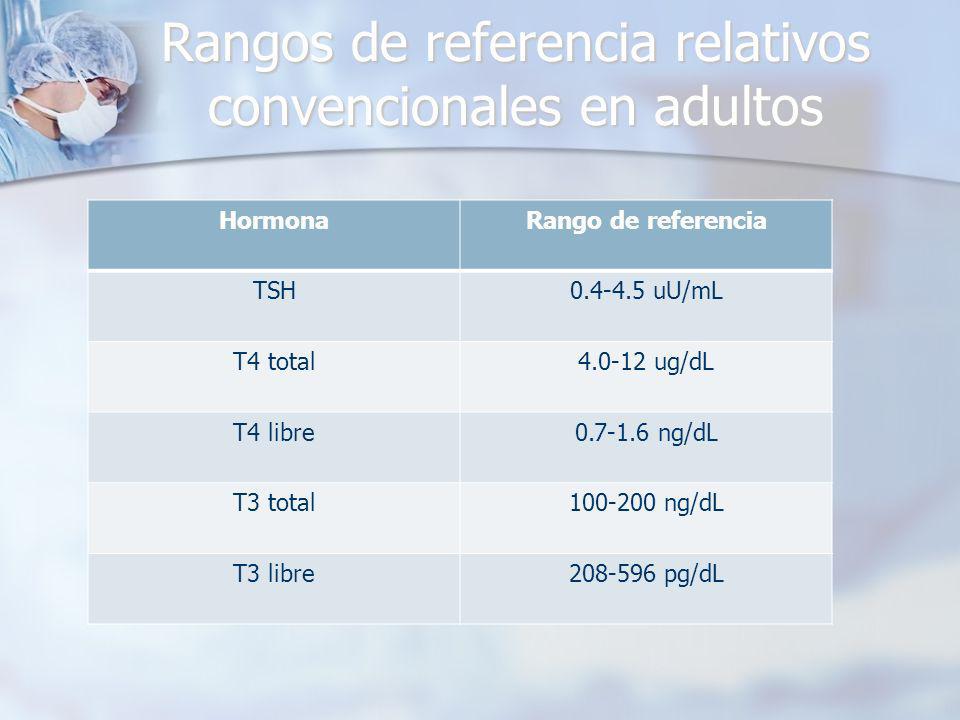 Rangos de referencia relativos convencionales en adultos

| Hormona | Rango de referencia |
|---|---|
| TSH | 0.4-4.5 uU/mL |
| T4 total | 4.0-12 ug/dL |
| T4 libre | 0.7-1.6 ng/dL |
| T3 total | 100-200 ng/dL |
| T3 libre | 208-596 pg/dL |